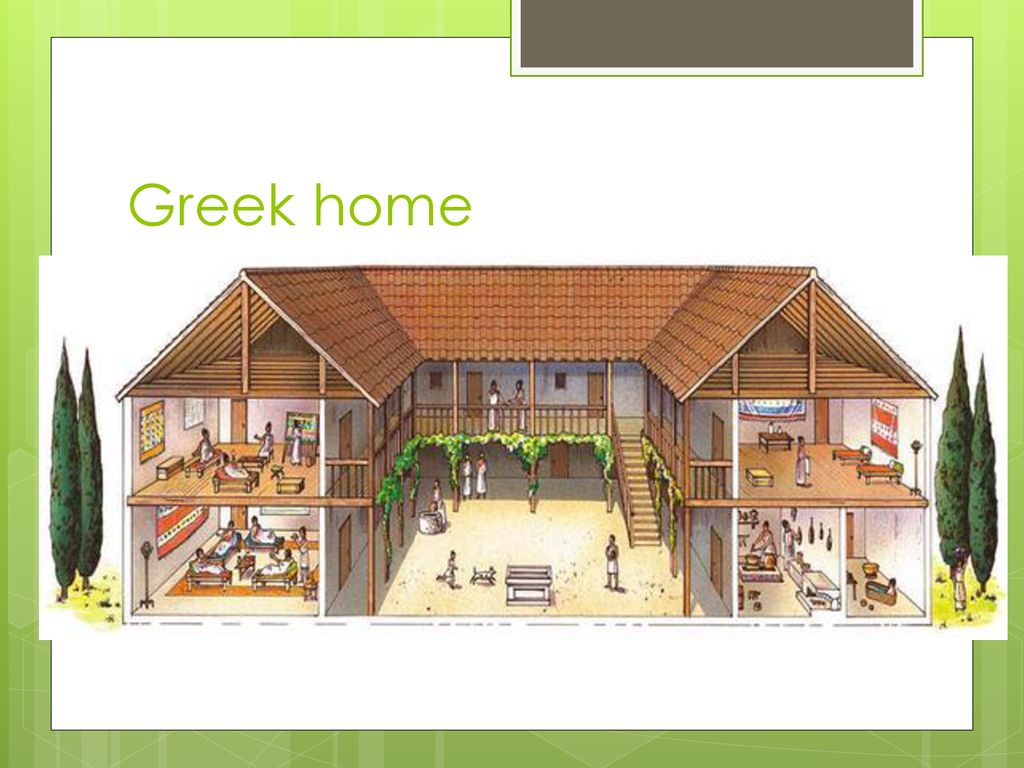 Greek home